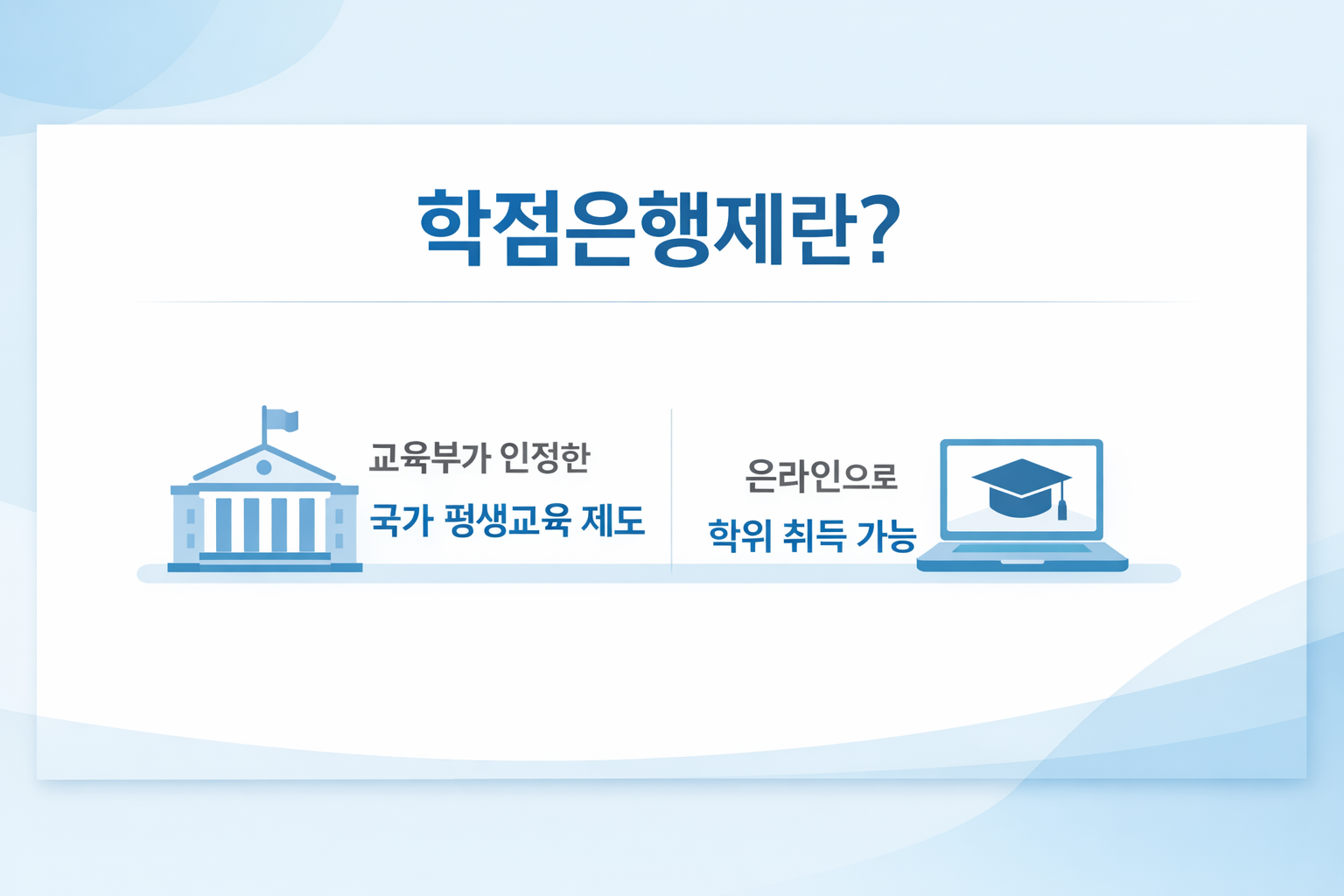 학점은행제란?

교육부가 인정한
국가 평생교육 제도

온라인으로
학위 취득 가능